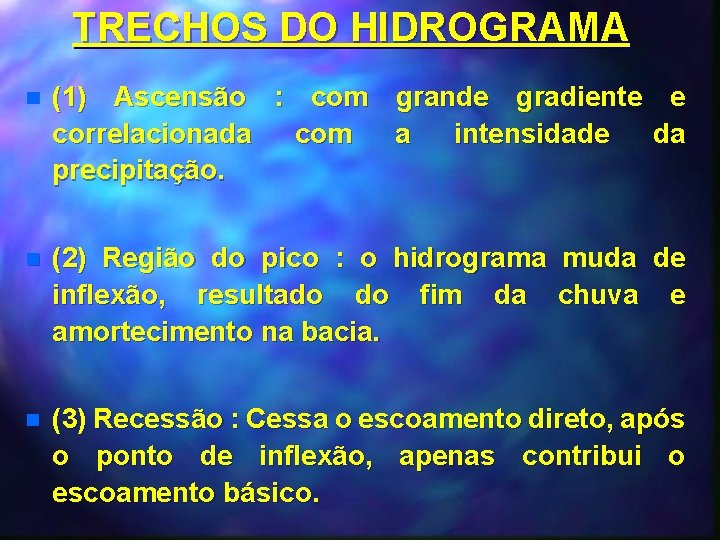 TRECHOS DO HIDROGRAMA

(1) Ascensão : com grande gradiente e correlacionada com a intensidade da precipitação.

(2) Região do pico : o hidrograma muda de inflexão, resultado do fim da chuva e amortecimento na bacia.

(3) Recessão : Cessa o escoamento direto, após o ponto de inflexão, apenas contribui o escoamento básico.